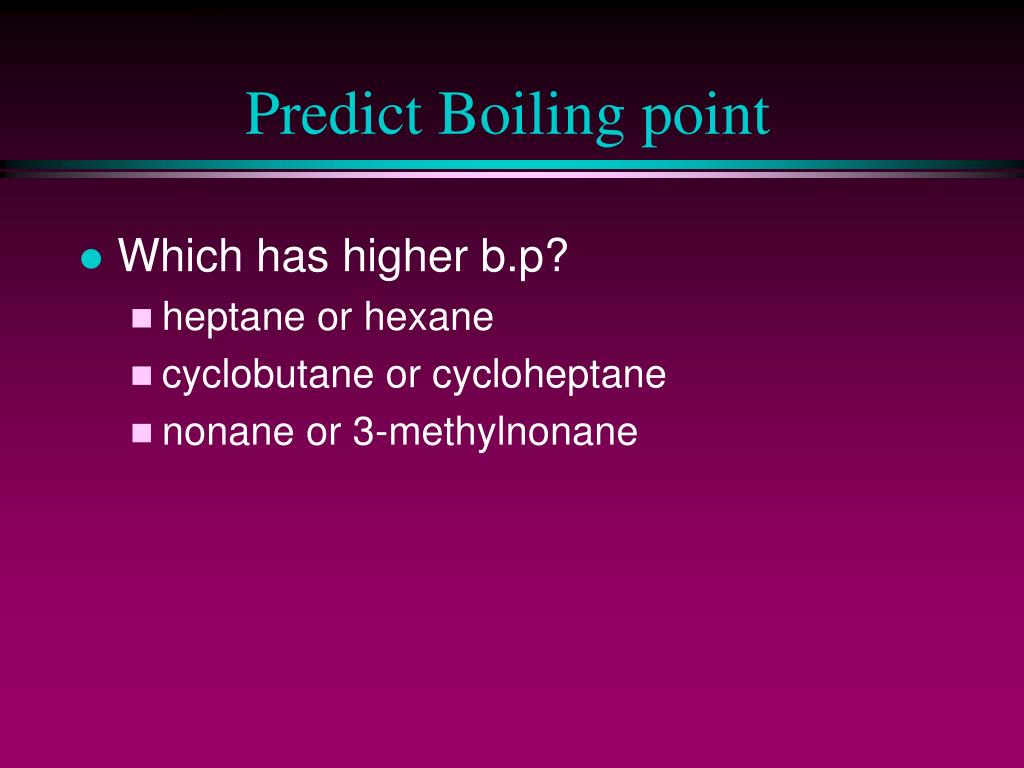 Predict Boiling point

Which has higher b.p?
heptane or hexane
cyclobutane or cycloheptane
nonane or 3-methylnonane